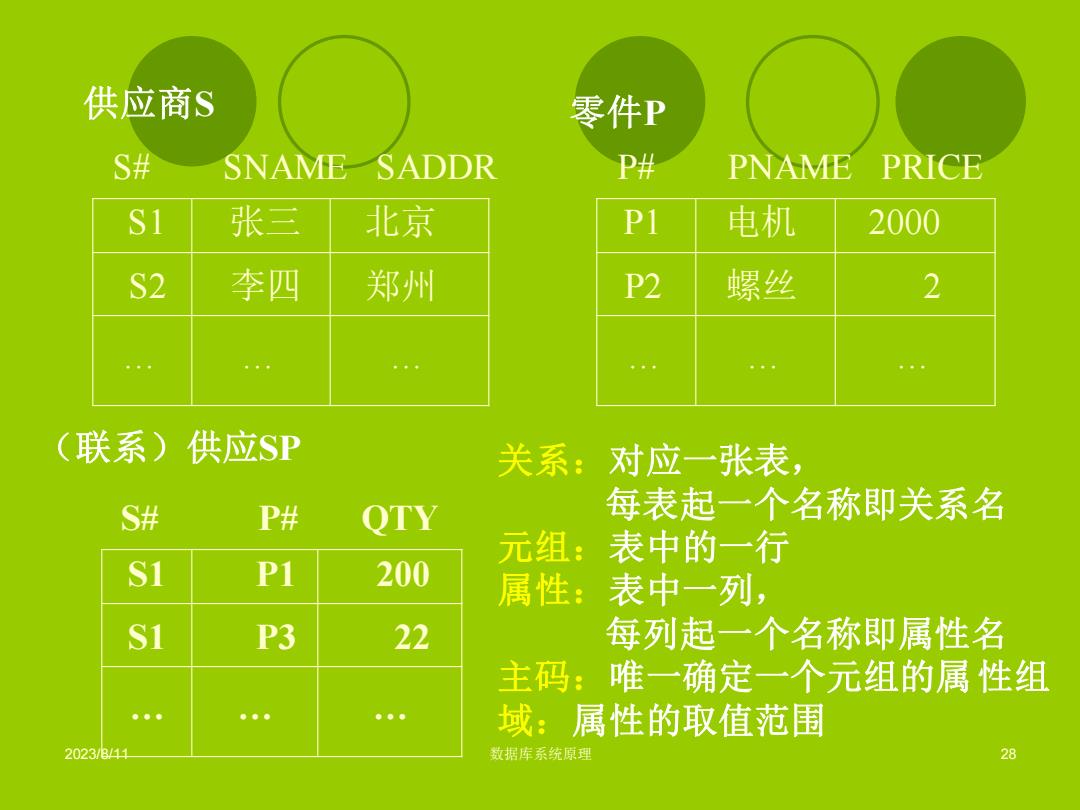 供应商S

| S# | SNAME | SADDR |
|---|---|---|
| S1 | 张三 | 北京 |
| S2 | 李四 | 郑州 |
| … | … | … |

零件P

| P# | PNAME | PRICE |
|---|---|---|
| P1 | 电机 | 2000 |
| P2 | 螺丝 | 2 |
| … | … | … |

（联系）供应SP

| S# | P# | QTY |
|---|---|---|
| S1 | P1 | 200 |
| S1 | P3 | 22 |
| … | … | … |

关系：对应一张表，
每表起一个名称即关系名
元组：表中的一行
属性：表中一列，
每列起一个名称即属性名
主码：唯一确定一个元组的属 性组
域：属性的取值范围

2023/8/11
数据库系统原理
28